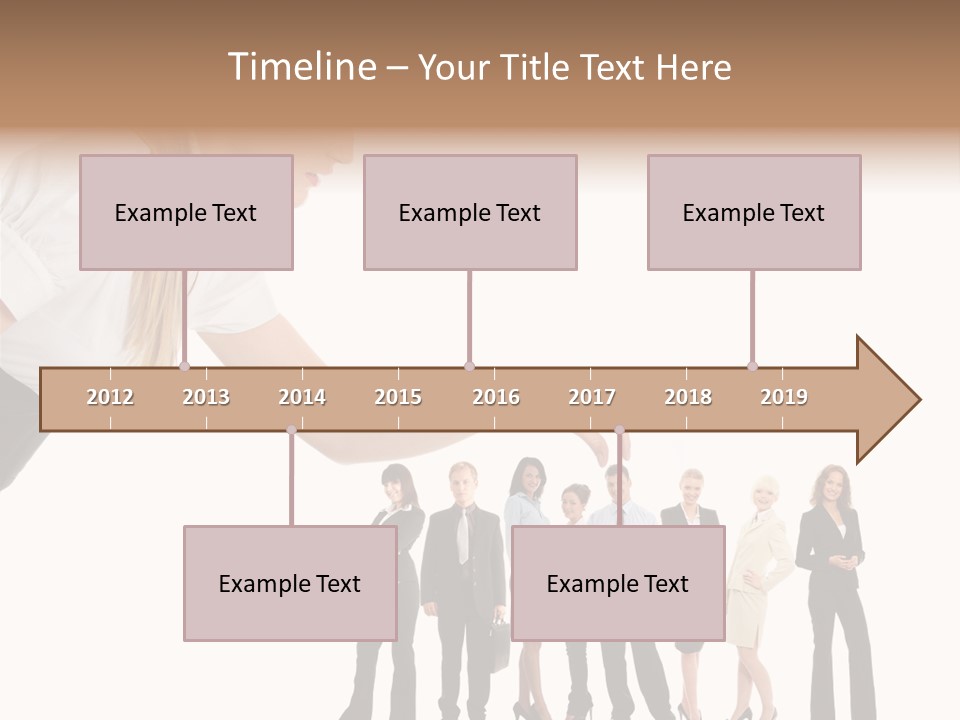 Timeline – Your Title Text Here

Example Text

Example Text

Example Text

2012 2013 2014 2015 2016 2017 2018 2019

Example Text

Example Text